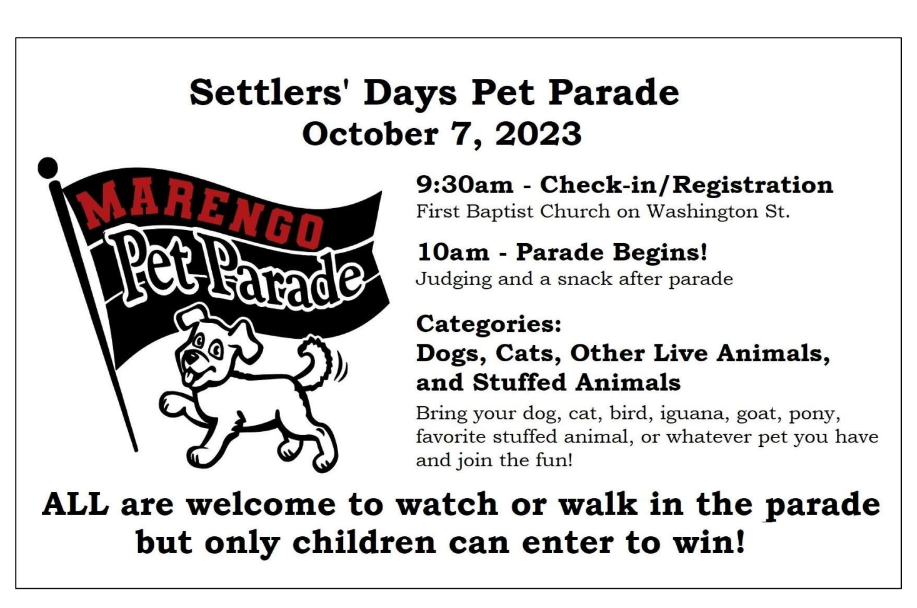 Settlers' Days Pet Parade
October 7, 2023

MARENGO
Pet Parade

9:30am - Check-in/Registration
First Baptist Church on Washington St.

10am - Parade Begins!
Judging and a snack after parade

Categories:
Dogs, Cats, Other Live Animals, and Stuffed Animals
Bring your dog, cat, bird, iguana, goat, pony, favorite stuffed animal, or whatever pet you have and join the fun!

ALL are welcome to watch or walk in the parade but only children can enter to win!